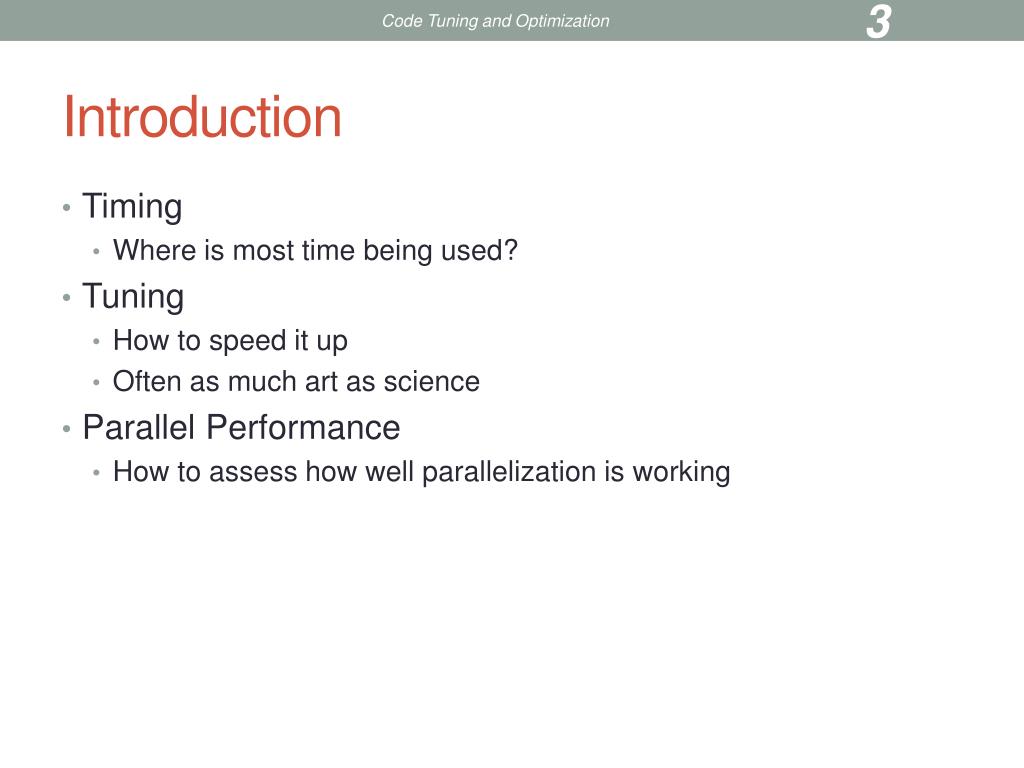 Code Tuning and Optimization

3

Introduction

• Timing
  • Where is most time being used?
• Tuning
  • How to speed it up
  • Often as much art as science
• Parallel Performance
  • How to assess how well parallelization is working